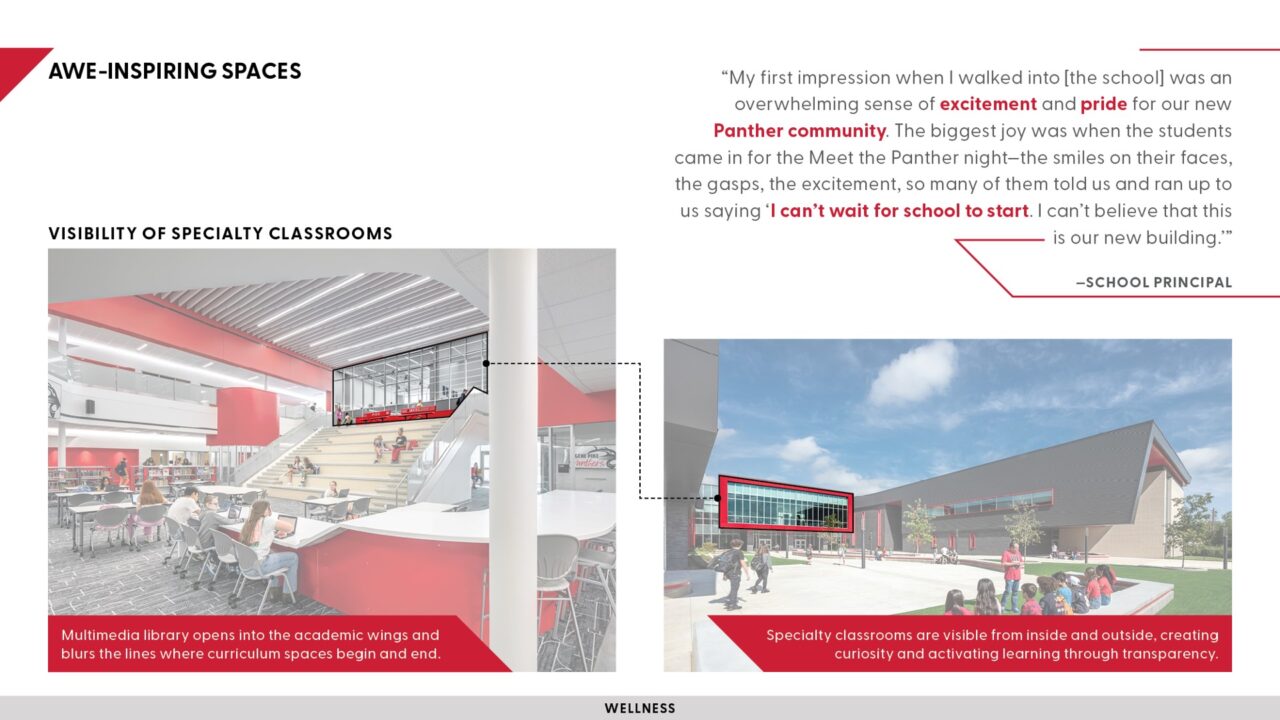 AWE-INSPIRING SPACES

“My first impression when I walked into [the school] was an overwhelming sense of excitement and pride for our new Panther community. The biggest joy was when the students came in for the Meet the Panther night—the smiles on their faces, the gasps, the excitement, so many of them told us and ran up to us saying ‘I can’t wait for school to start. I can’t believe that this is our new building.’”

—SCHOOL PRINCIPAL

VISIBILITY OF SPECIALTY CLASSROOMS

Multimedia library opens into the academic wings and blurs the lines where curriculum spaces begin and end.

Specialty classrooms are visible from inside and outside, creating curiosity and activating learning through transparency.

WELLNESS